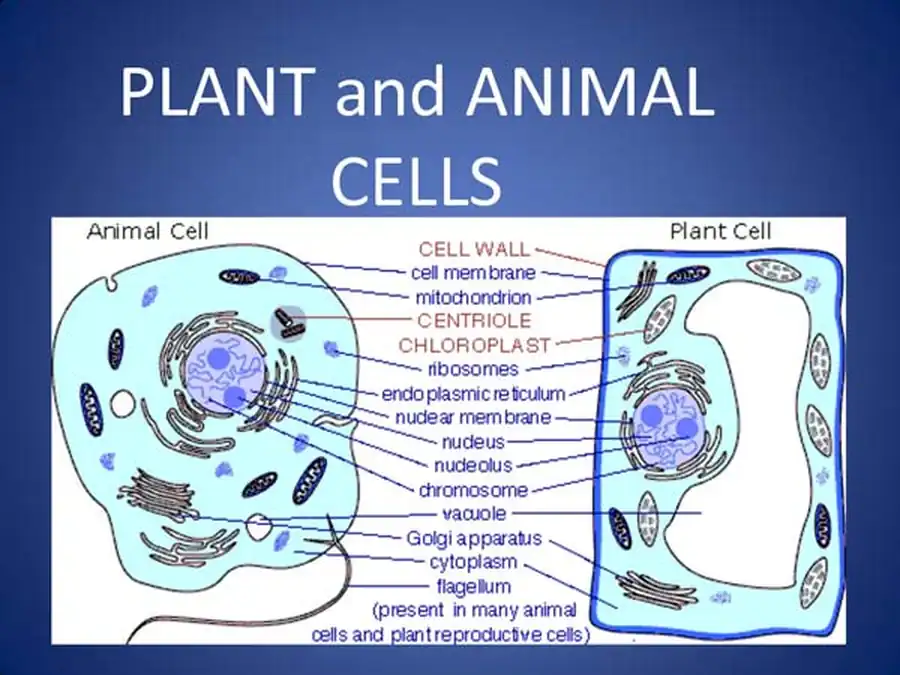 PLANT and ANIMAL CELLS

Animal Cell

Plant Cell

CELL WALL
cell membrane
mitochondrion
CENTRIOLE
CHLOROPLAST
ribosomes
endoplasmic reticulum
nuclear membrane
nucleus
nucleolus
chromosome
vacuole
Golgi apparatus
cytoplasm
flagellum
(present in many animal cells and plant reproductive cells)